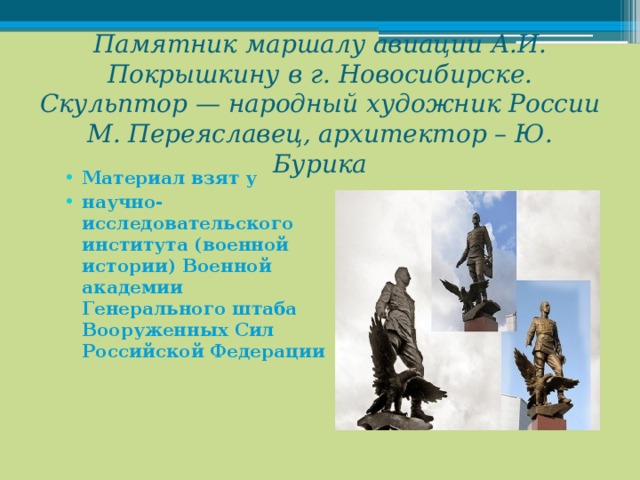 Памятник маршалу авиации А.И. Покрышкину в г. Новосибирске. Скульптор — народный художник России М. Переяславец, архитектор – Ю. Бурика

• Материал взят у
• научно-исследовательского института (военной истории) Военной академии Генерального штаба Вооруженных Сил Российской Федерации